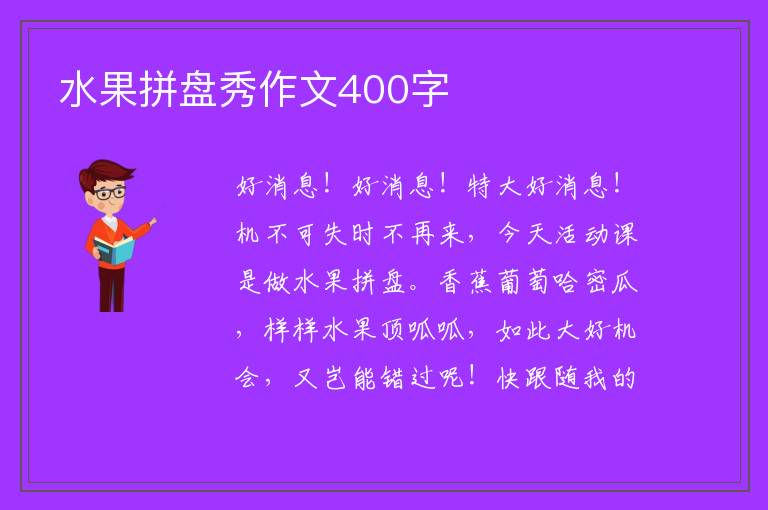 水果拼盘秀作文400字

好消息！好消息！特大好消息！机不可失时不再来，今天活动课是做水果拼盘。香蕉葡萄哈密瓜，样样水果顶呱呱，如此大好机会，又岂能错过呢！快跟随我的